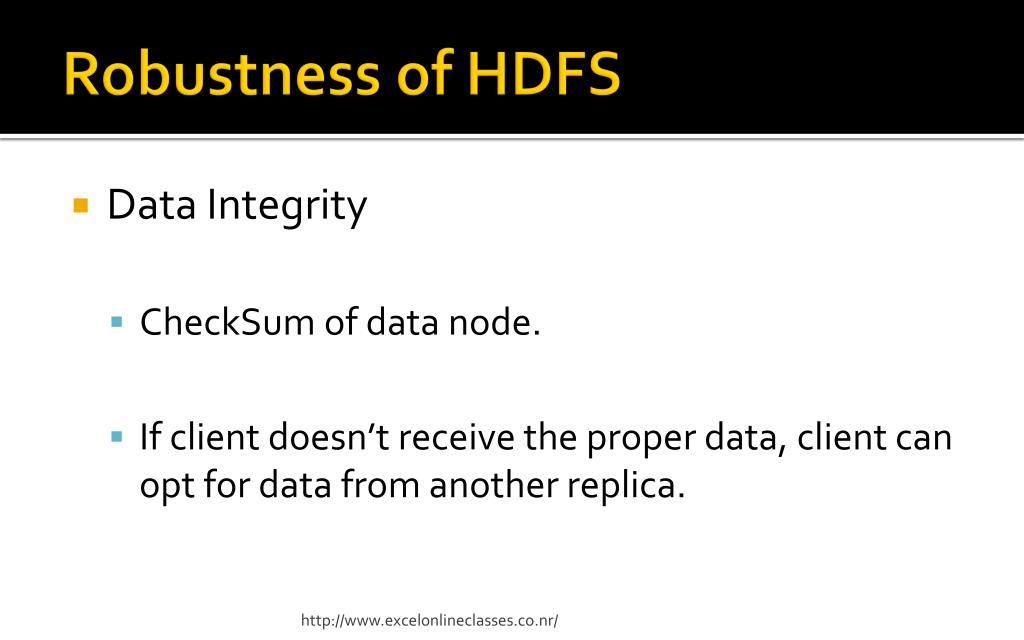 Robustness of HDFS

Data Integrity

CheckSum of data node.

If client doesn’t receive the proper data, client can opt for data from another replica.

http://www.excelonlineclasses.co.nr/